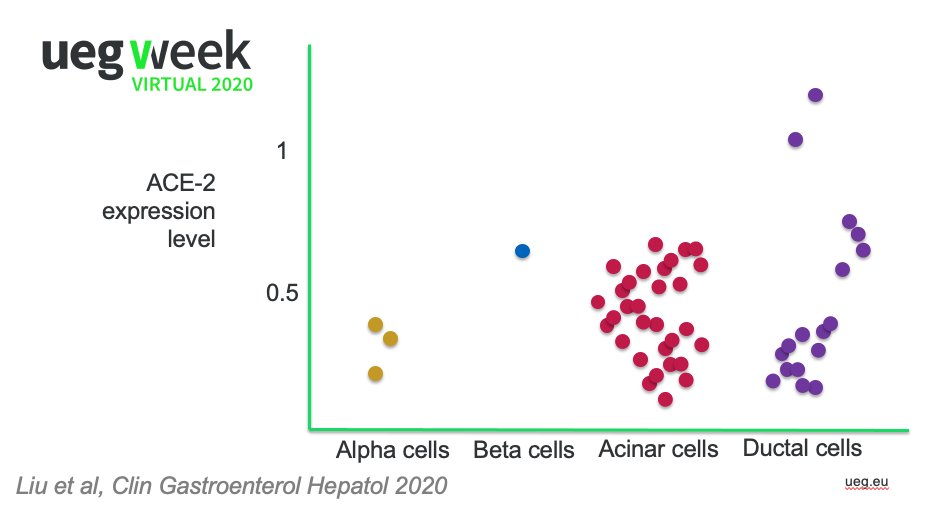 ueg week
VIRTUAL 2020

ACE-2 expression level

1

0.5

Alpha cells
Beta cells
Acinar cells
Ductal cells

Liu et al, Clin Gastroenterol Hepatol 2020

ueg.eu